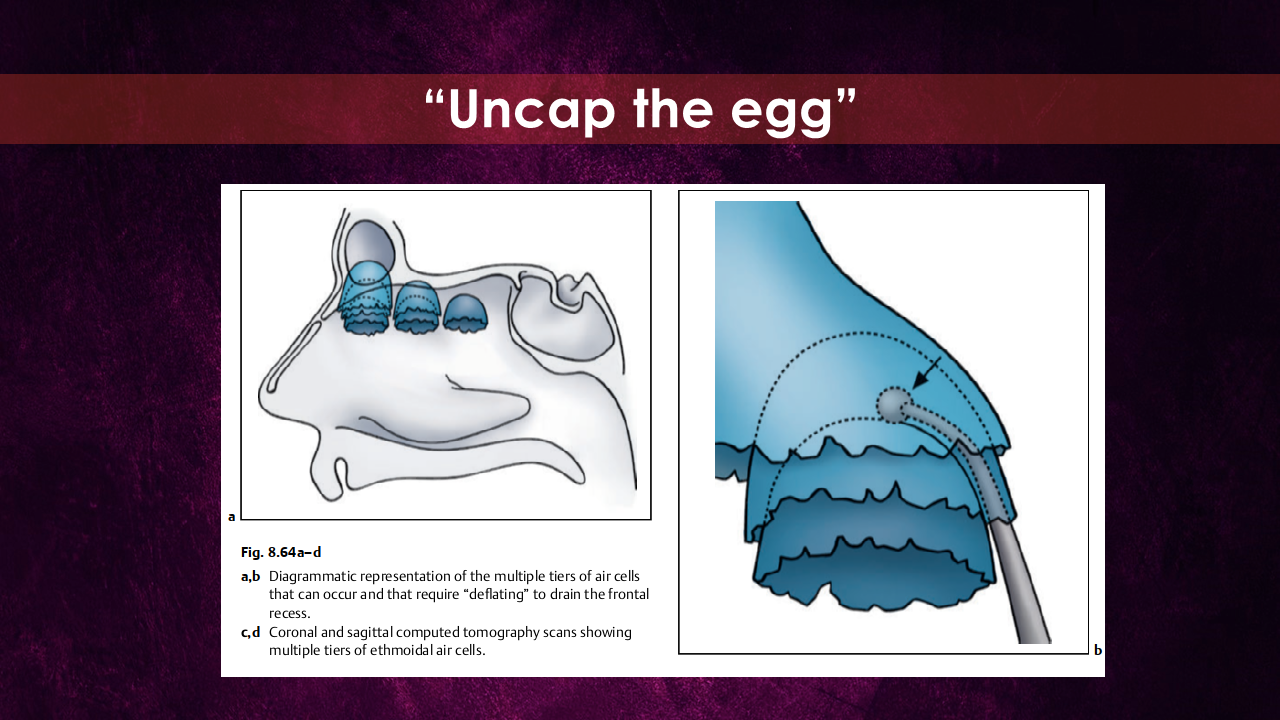 “Uncap the egg”

a

Fig. 8.64a–d

a,b Diagrammatic representation of the multiple tiers of air cells that can occur and that require “deflating” to drain the frontal recess.

c,d Coronal and sagittal computed tomography scans showing multiple tiers of ethmoidal air cells.

b